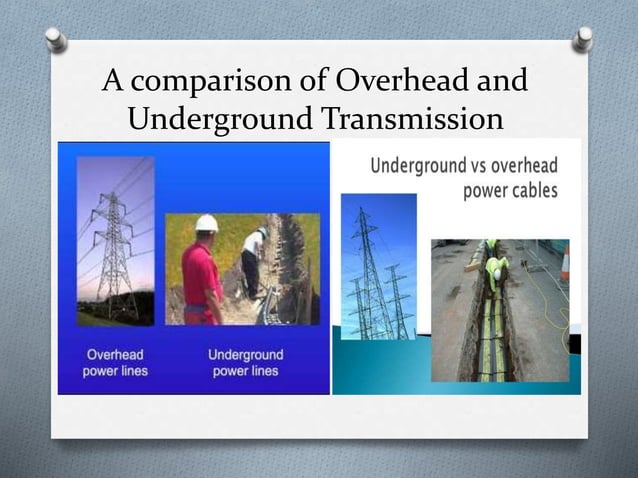 A comparison of Overhead and Underground Transmission

Overhead power lines

Underground power lines

Underground vs overhead power cables